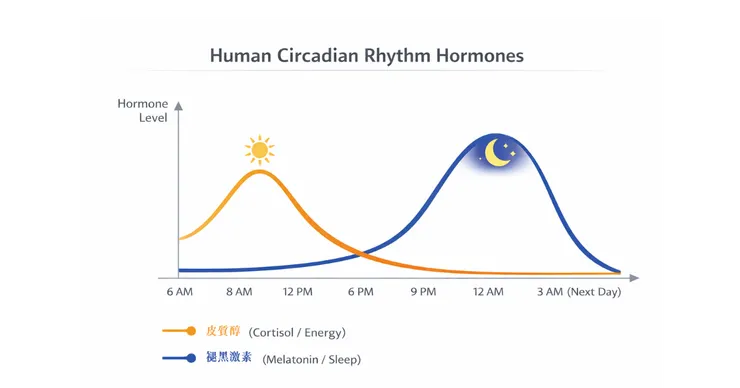 Human Circadian Rhythm Hormones

Hormone Level

6 AM
8 AM
12 PM
6 PM
9 PM
12 AM
3 AM (Next Day)

皮質醇 (Cortisol / Energy)
褪黑激素 (Melatonin / Sleep)